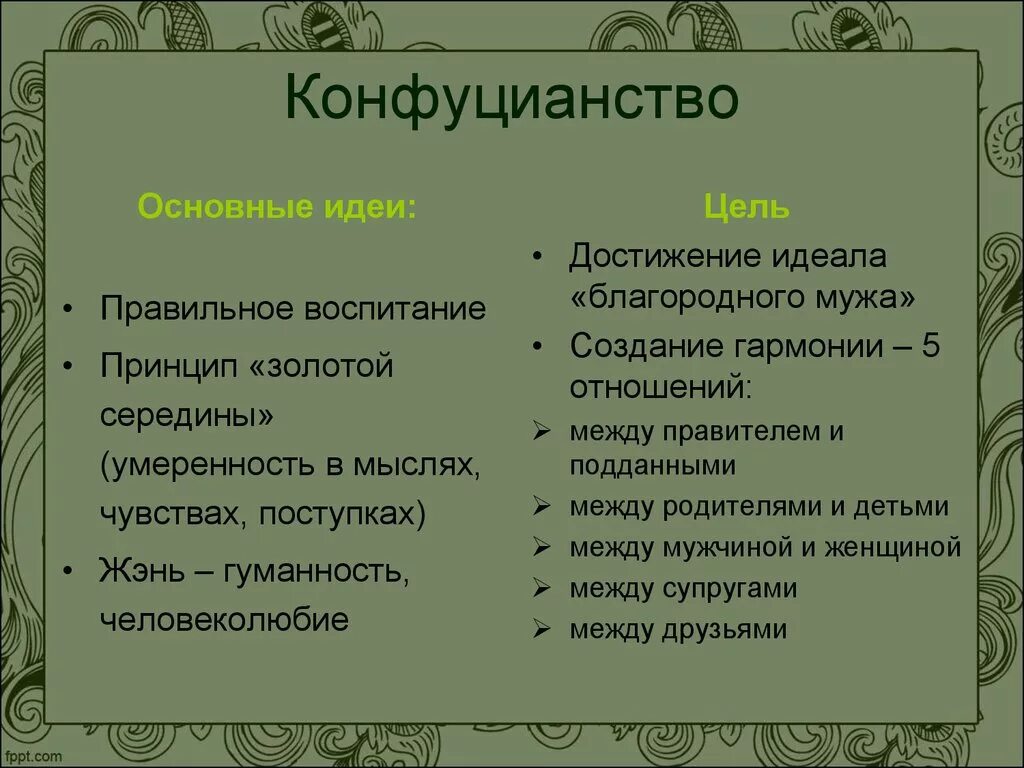 Конфуцианство

Основные идеи:

• Правильное воспитание
• Принцип «золотой середины» (умеренность в мыслях, чувствах, поступках)
• Жэнь – гуманность, человеколюбие

Цель

• Достижение идеала «благородного мужа»
• Создание гармонии – 5 отношений:
➢ между правителем и подданными
➢ между родителями и детьми
➢ между мужчиной и женщиной
➢ между супругами
➢ между друзьями

fppt.com